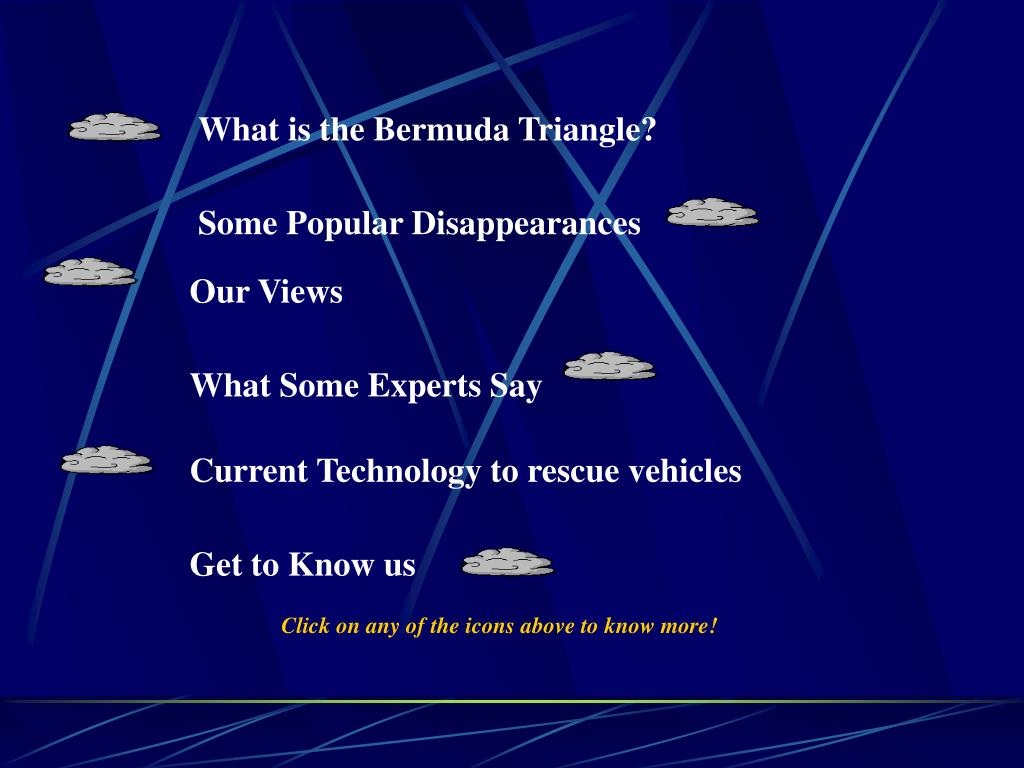 What is the Bermuda Triangle?

Some Popular Disappearances

Our Views

What Some Experts Say

Current Technology to rescue vehicles

Get to Know us

Click on any of the icons above to know more!